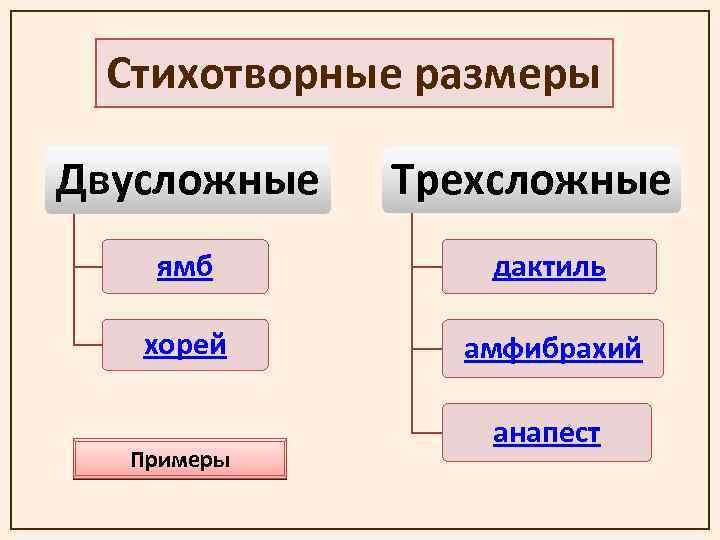 Стихотворные размеры

Двусложные

ямб

хорей

Трехсложные

дактиль

амфибрахий

анапест

Примеры